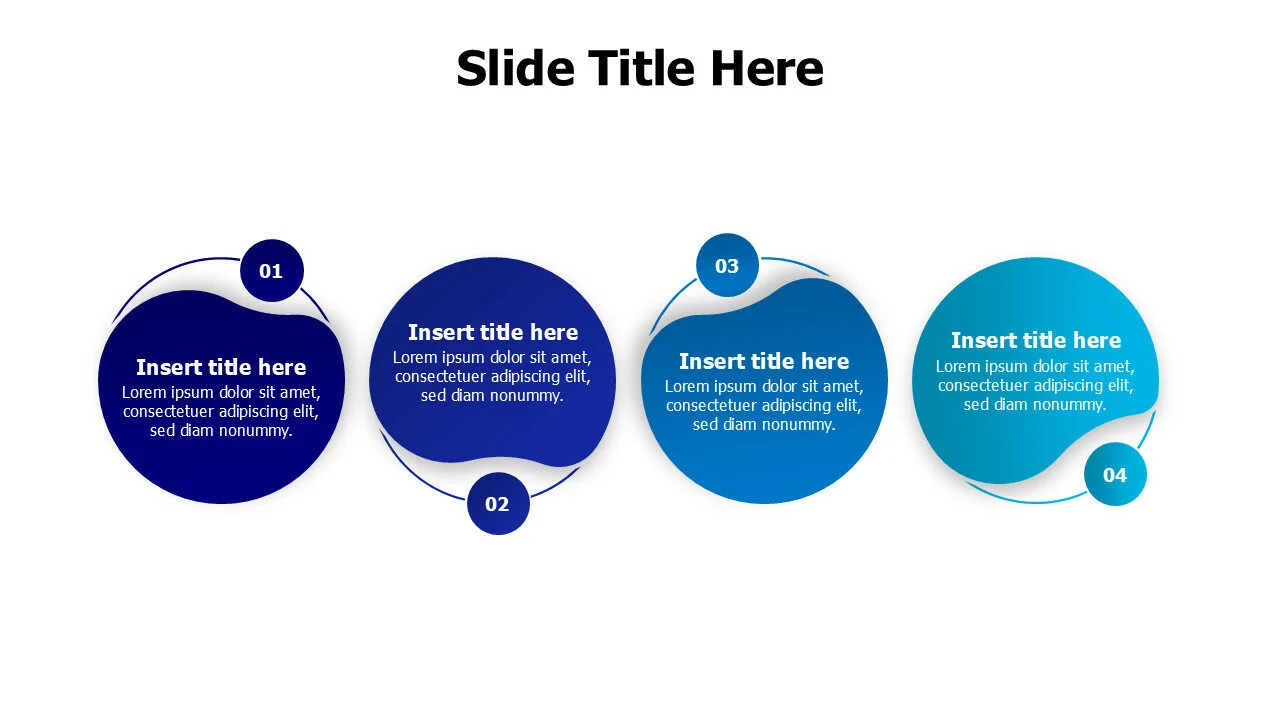 Slide Title Here

01

Insert title here
Lorem ipsum dolor sit amet, consectetuer adipiscing elit, sed diam nonummy.

Insert title here
Lorem ipsum dolor sit amet, consectetuer adipiscing elit, sed diam nonummy.

02

03

Insert title here
Lorem ipsum dolor sit amet, consectetuer adipiscing elit, sed diam nonummy.

Insert title here
Lorem ipsum dolor sit amet, consectetuer adipiscing elit, sed diam nonummy.

04